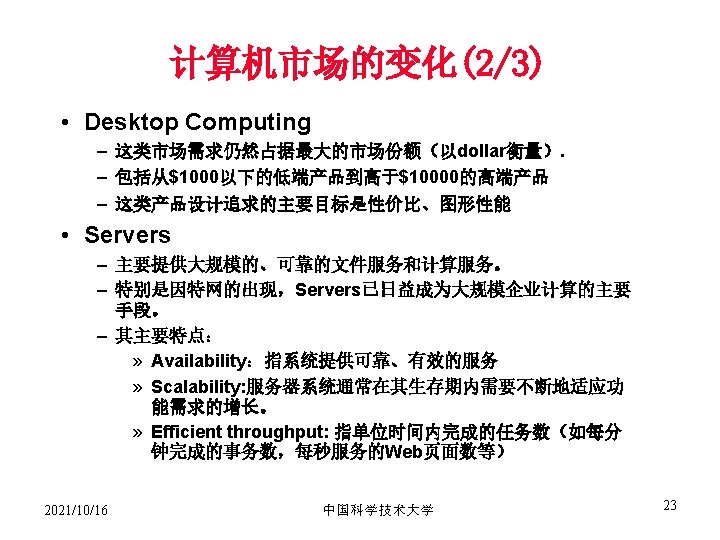 计算机市场的变化(2/3)

• Desktop Computing
– 这类市场需求仍然占据最大的市场份额（以dollar衡量）.
– 包括从\$1000以下的低端产品到高于\$10000的高端产品
– 这类产品设计追求的主要目标是性价比、图形性能

• Servers
– 主要提供大规模的、可靠的文件服务和计算服务。
– 特别是因特网的出现，Servers已日益成为大规模企业计算的主要手段。
– 其主要特点：
» Availability：指系统提供可靠、有效的服务
» Scalability:服务器系统通常在其生存期内需要不断地适应功能需求的增长。
» Efficient throughput: 指单位时间内完成的任务数（如每分钟完成的事务数，每秒服务的Web页面数等）

2021/10/16 中国科学技术大学 23